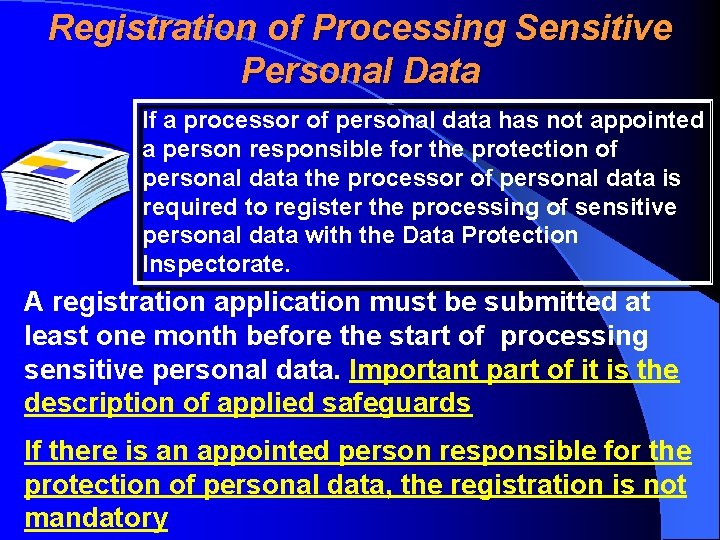 Registration of Processing Sensitive Personal Data

If a processor of personal data has not appointed a person responsible for the protection of personal data the processor of personal data is required to register the processing of sensitive personal data with the Data Protection Inspectorate.

A registration application must be submitted at least one month before the start of processing sensitive personal data. Important part of it is the description of applied safeguards

If there is an appointed person responsible for the protection of personal data, the registration is not mandatory